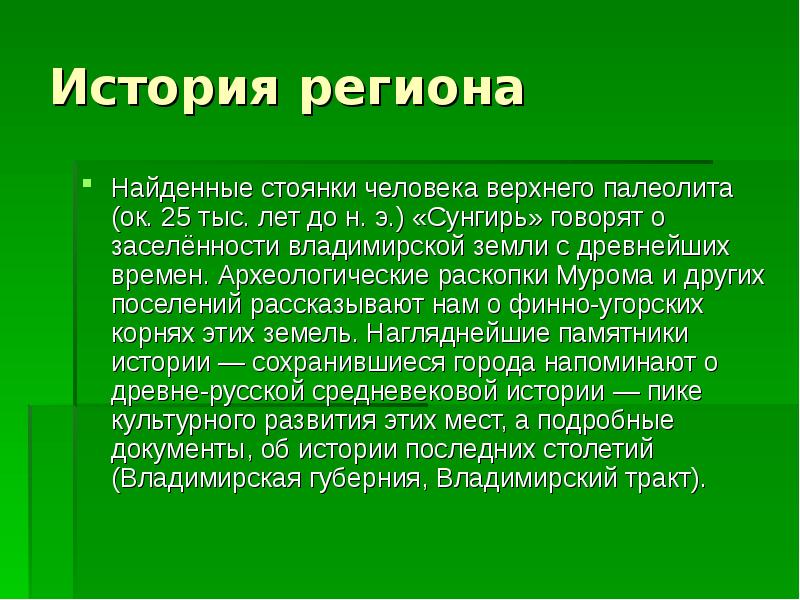 История региона

Найденные стоянки человека верхнего палеолита (ок. 25 тыс. лет до н. э.) «Сунгирь» говорят о заселённости владимирской земли с древнейших времен. Археологические раскопки Мурома и других поселений рассказывают нам о финно-угорских корнях этих земель. Нагляднейшие памятники истории — сохранившиеся города напоминают о древне-русской средневековой истории — пике культурного развития этих мест, а подробные документы, об истории последних столетий (Владимирская губерния, Владимирский тракт).